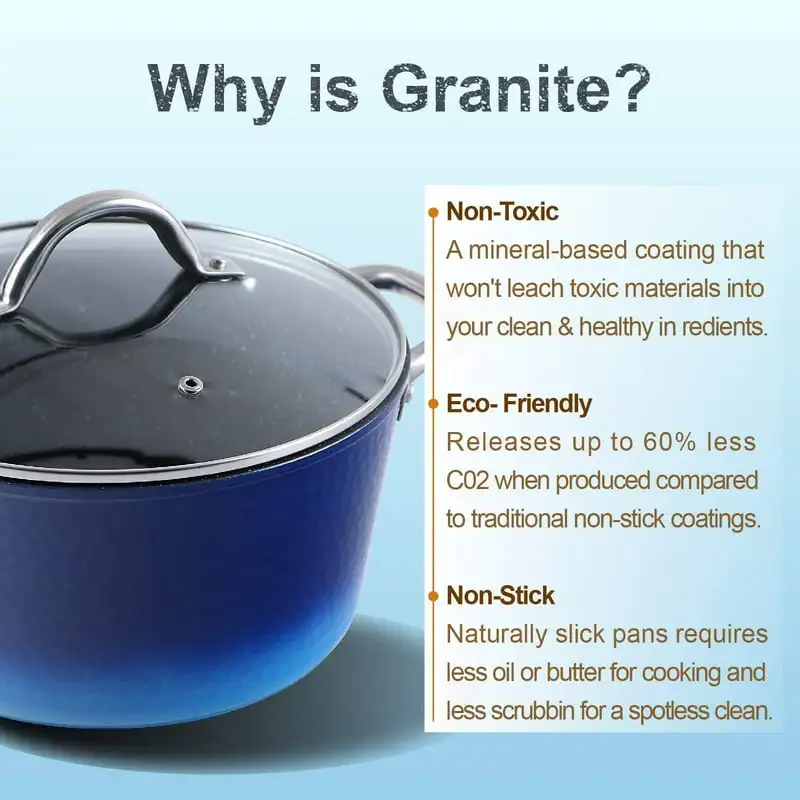 Why is Granite?

Non-Toxic
A mineral-based coating that won't leach toxic materials into your clean & healthy in redients.

Eco- Friendly
Releases up to 60% less C02 when produced compared to traditional non-stick coatings.

Non-Stick
Naturally slick pans requires less oil or butter for cooking and less scrubbin for a spotless clean.